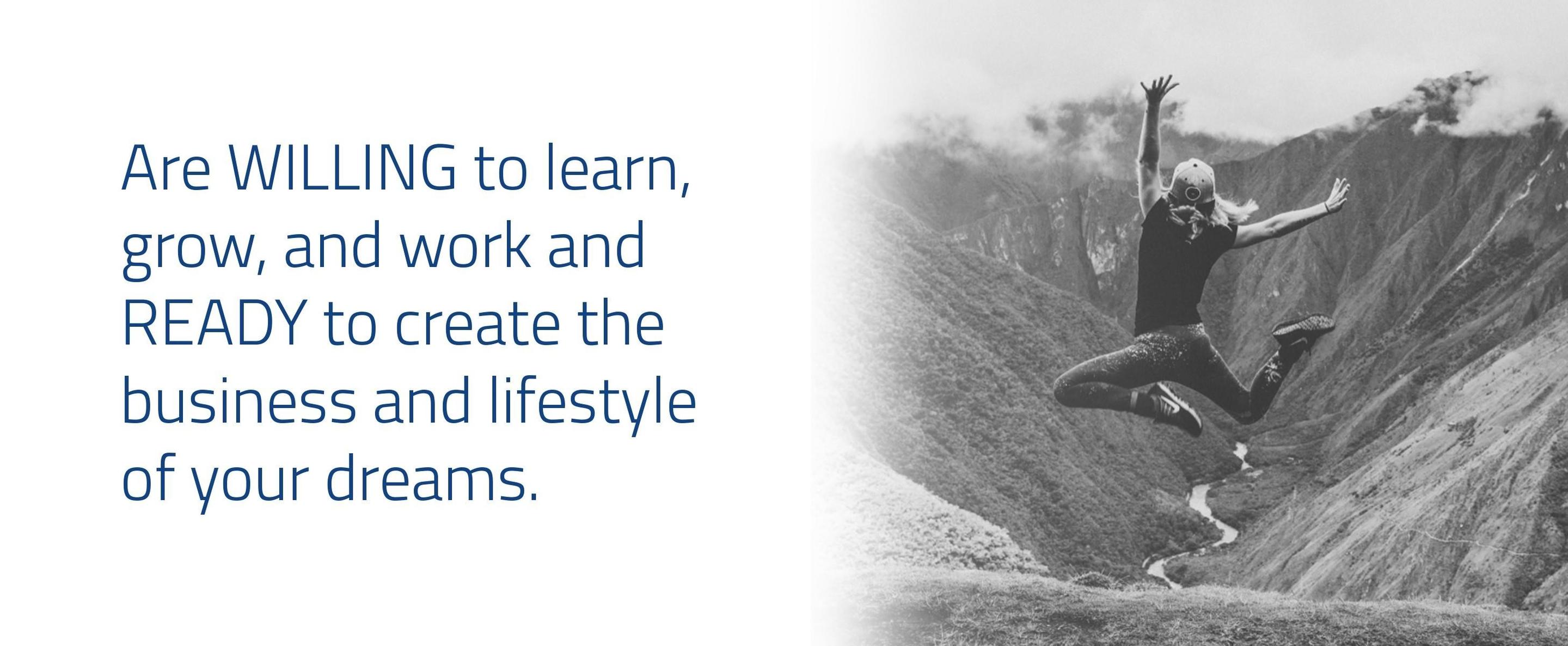 Are WILLING to learn, grow, and work and READY to create the business and lifestyle of your dreams.